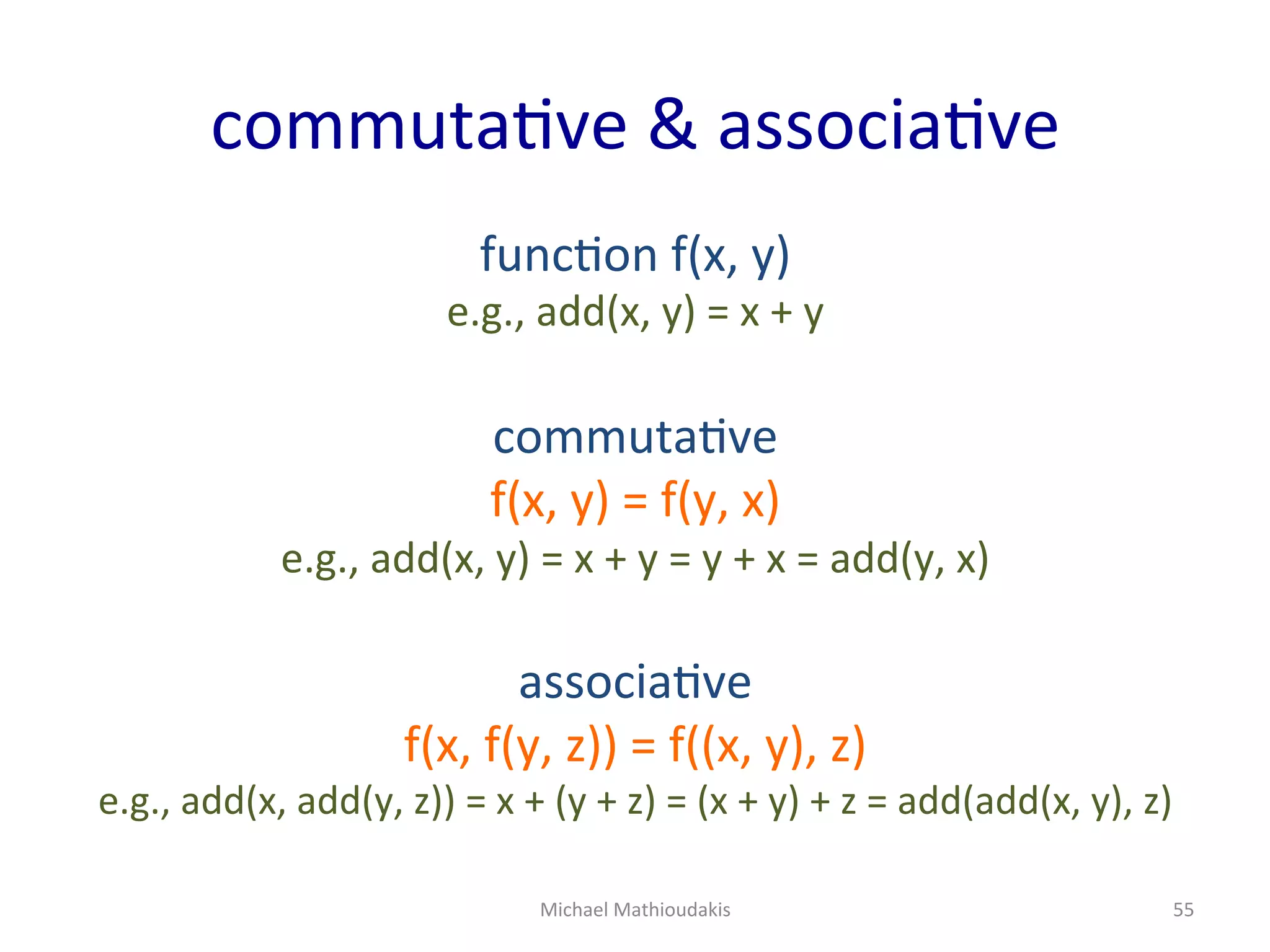 commutative & associative

function f(x, y)
e.g., add(x, y) = x + y

commutative
f(x, y) = f(y, x)
e.g., add(x, y) = x + y = y + x = add(y, x)

associative
f(x, f(y, z)) = f((x, y), z)
e.g., add(x, add(y, z)) = x + (y + z) = (x + y) + z = add(add(x, y), z)

Michael Mathioudakis

55